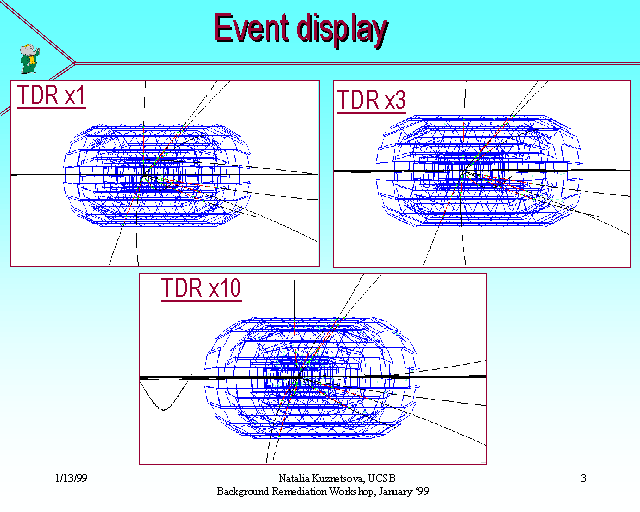 Event display

TDR x1

TDR x3

TDR x10

1/13/99

Natalia Kuznetsova, UCSB
Background Remediation Workshop, January '99

3